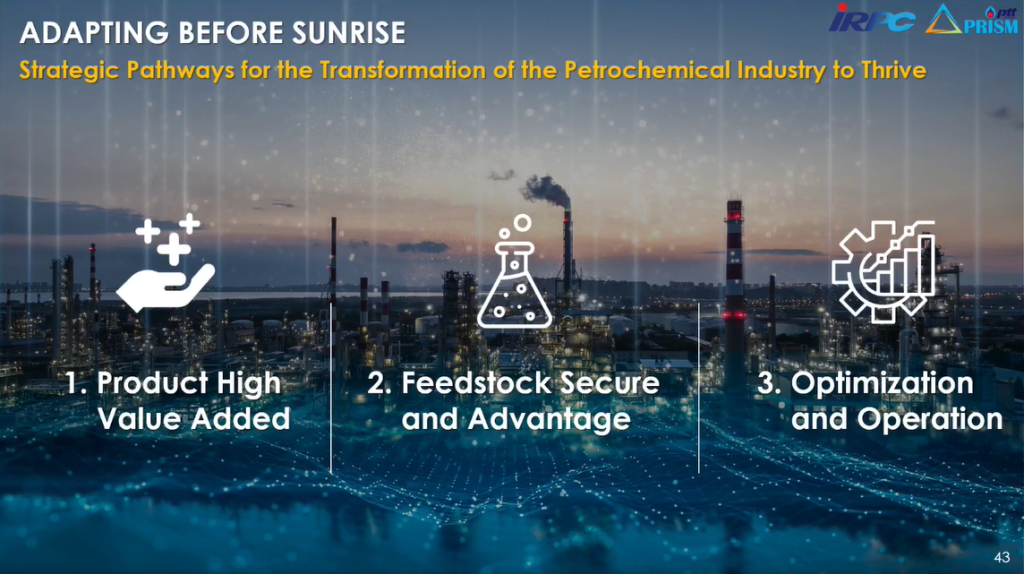 ADAPTING BEFORE SUNRISE

IRPC ptt PRISM

Strategic Pathways for the Transformation of the Petrochemical Industry to Thrive

1. Product High Value Added

2. Feedstock Secure and Advantage

3. Optimization and Operation

43